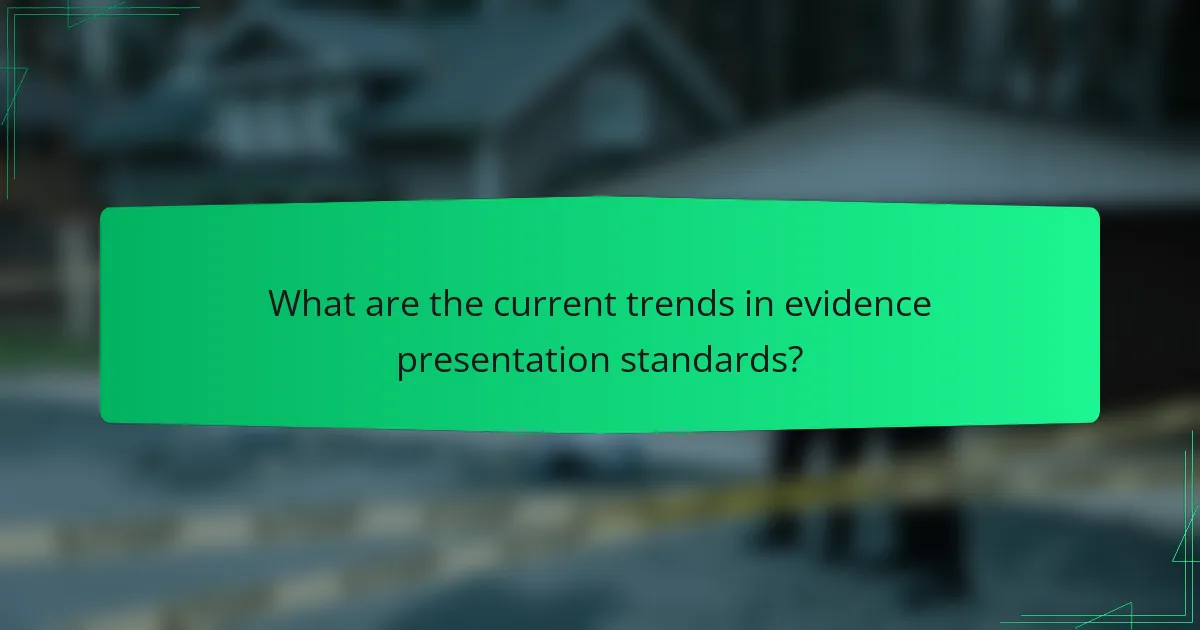 What are the current trends in evidence presentation standards?